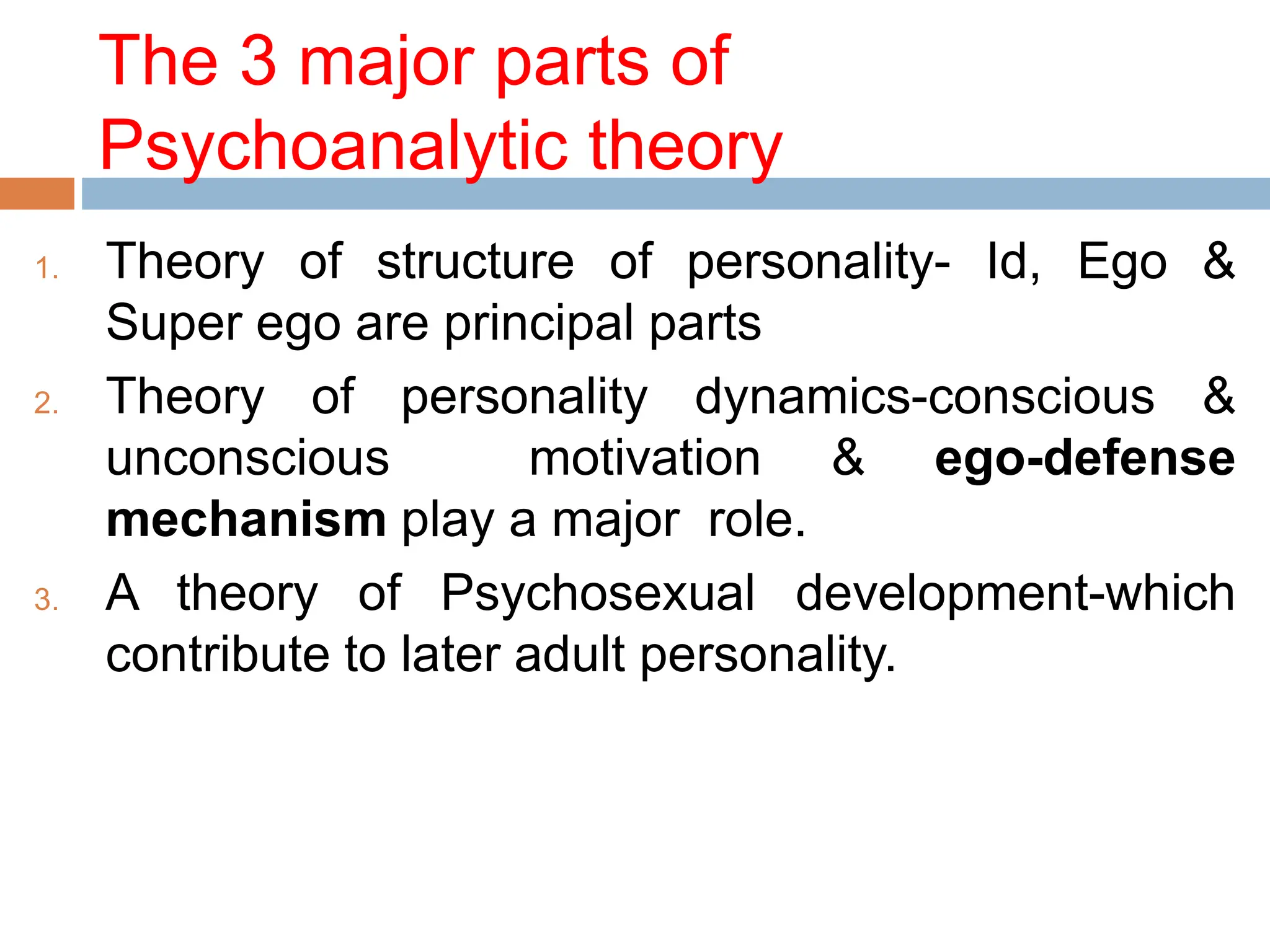 The 3 major parts of Psychoanalytic theory

1. Theory of structure of personality- Id, Ego & Super ego are principal parts

2. Theory of personality dynamics-conscious & unconscious motivation & ego-defense mechanism play a major role.

3. A theory of Psychosexual development-which contribute to later adult personality.